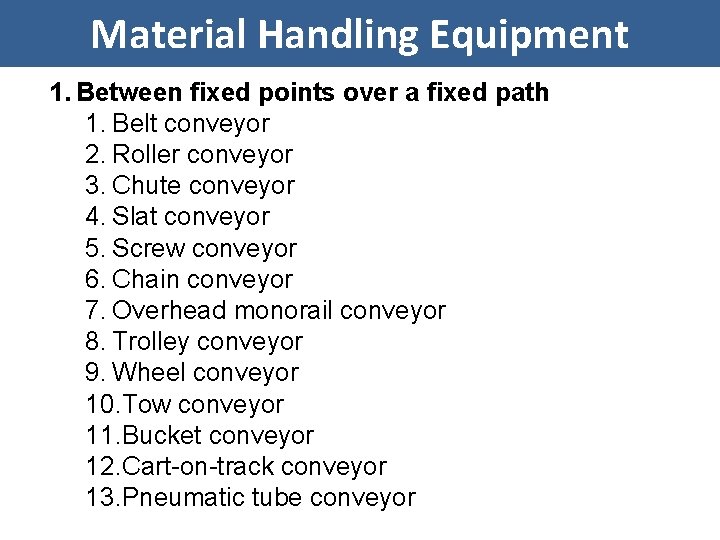 Material Handling Equipment

1. Between fixed points over a fixed path
1. Belt conveyor
2. Roller conveyor
3. Chute conveyor
4. Slat conveyor
5. Screw conveyor
6. Chain conveyor
7. Overhead monorail conveyor
8. Trolley conveyor
9. Wheel conveyor
10. Tow conveyor
11. Bucket conveyor
12. Cart-on-track conveyor
13. Pneumatic tube conveyor